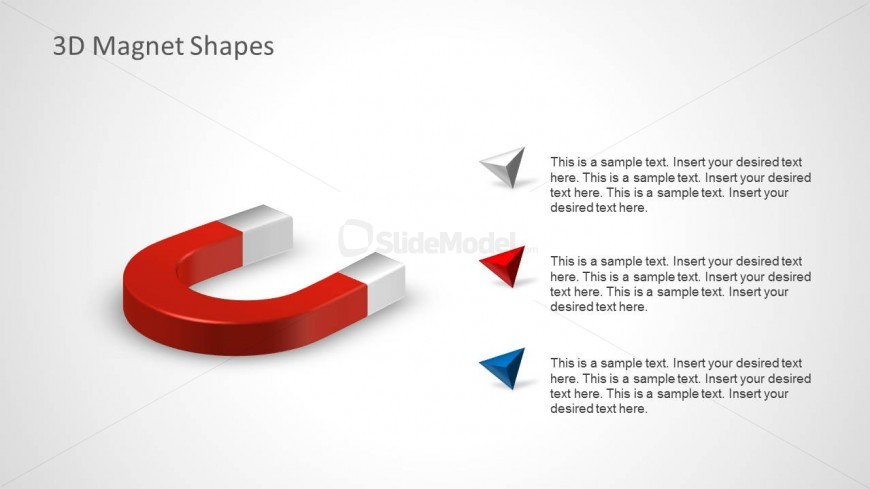 3D Magnet Shapes

SlideModel

This is a sample text. Insert your desired text here. This is a sample text. Insert your desired text here. This is a sample text. Insert your desired text here.

This is a sample text. Insert your desired text here. This is a sample text. Insert your desired text here. This is a sample text. Insert your desired text here.

This is a sample text. Insert your desired text here. This is a sample text. Insert your desired text here. This is a sample text. Insert your desired text here.